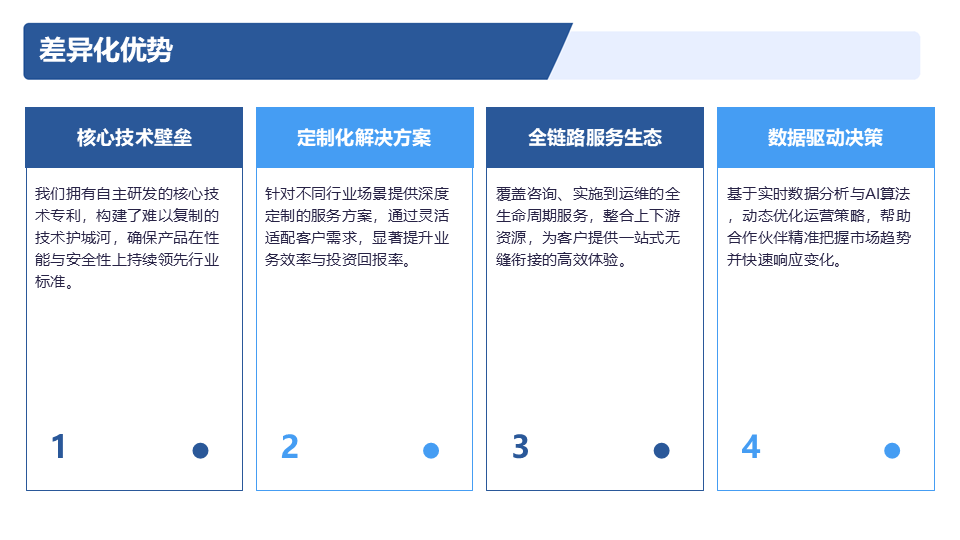 差异化优势

核心技术壁垒

我们拥有自主研发的核心技术专利，构建了难以复制的技术护城河，确保产品在性能与安全性上持续领先行业标准。

1

定制化解决方案

针对不同行业场景提供深度定制的服务方案，通过灵活适配客户需求，显著提升业务效率与投资回报率。

2

全链路服务生态

覆盖咨询、实施到运维的全生命周期服务，整合上下游资源，为客户提供一站式无缝衔接的高效体验。

3

数据驱动决策

基于实时数据分析与AI算法，动态优化运营策略，帮助合作伙伴精准把握市场趋势并快速响应变化。

4